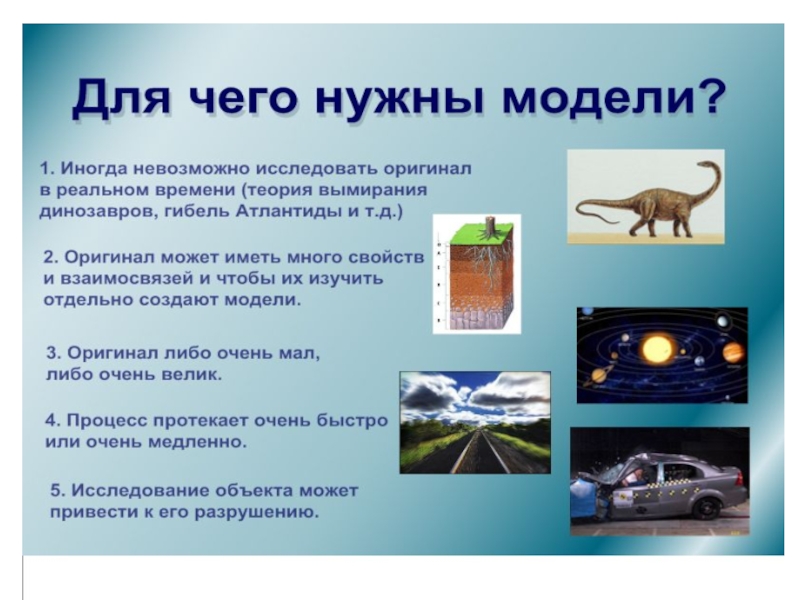 Для чего нужны модели?

1. Иногда невозможно исследовать оригинал в реальном времени (теория вымирания динозавров, гибель Атлантиды и т.д.)

2. Оригинал может иметь много свойств и взаимосвязей и чтобы их изучить отдельно создают модели.

3. Оригинал либо очень мал, либо очень велик.

4. Процесс протекает очень быстро или очень медленно.

5. Исследование объекта может привести к его разрушению.